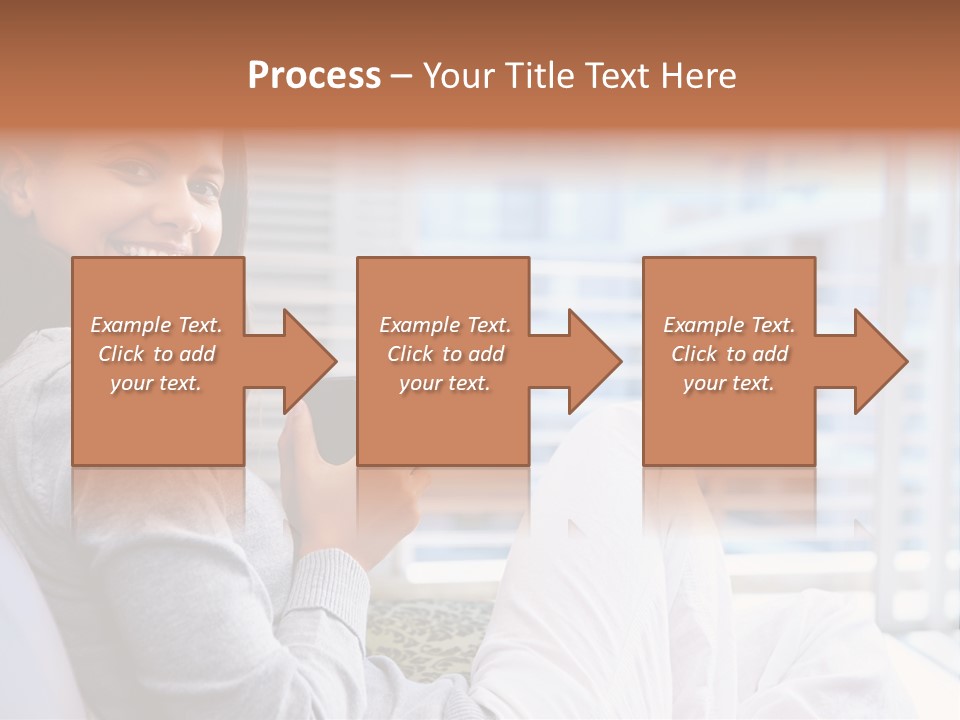 Process – Your Title Text Here

Example Text. Click to add your text.

Example Text. Click to add your text.

Example Text. Click to add your text.